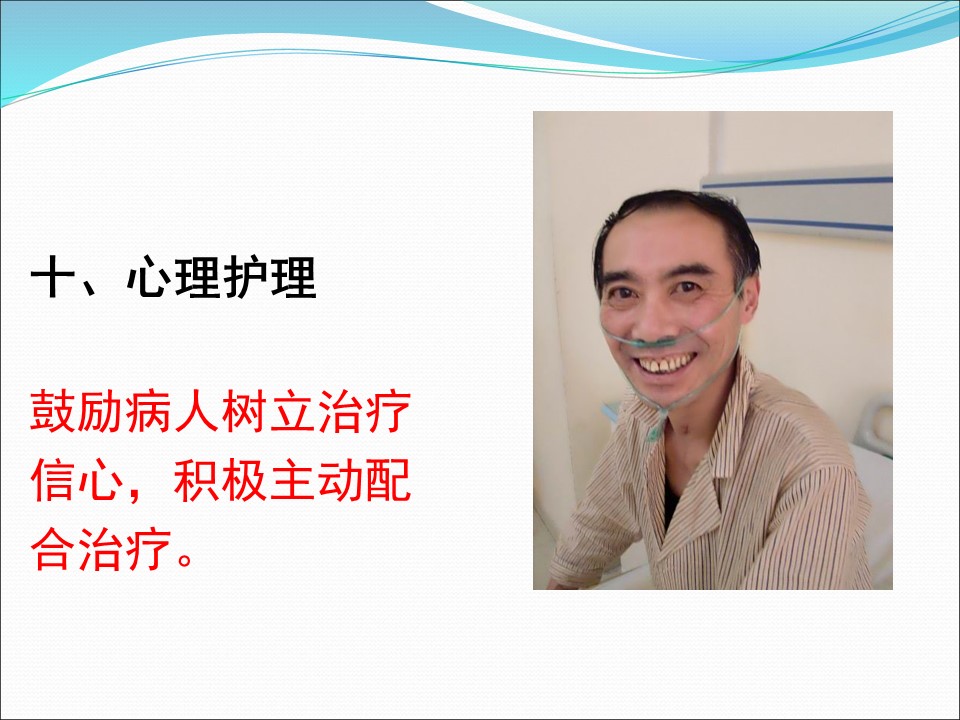 十、心理护理

鼓励病人树立治疗信心，积极主动配合治疗。